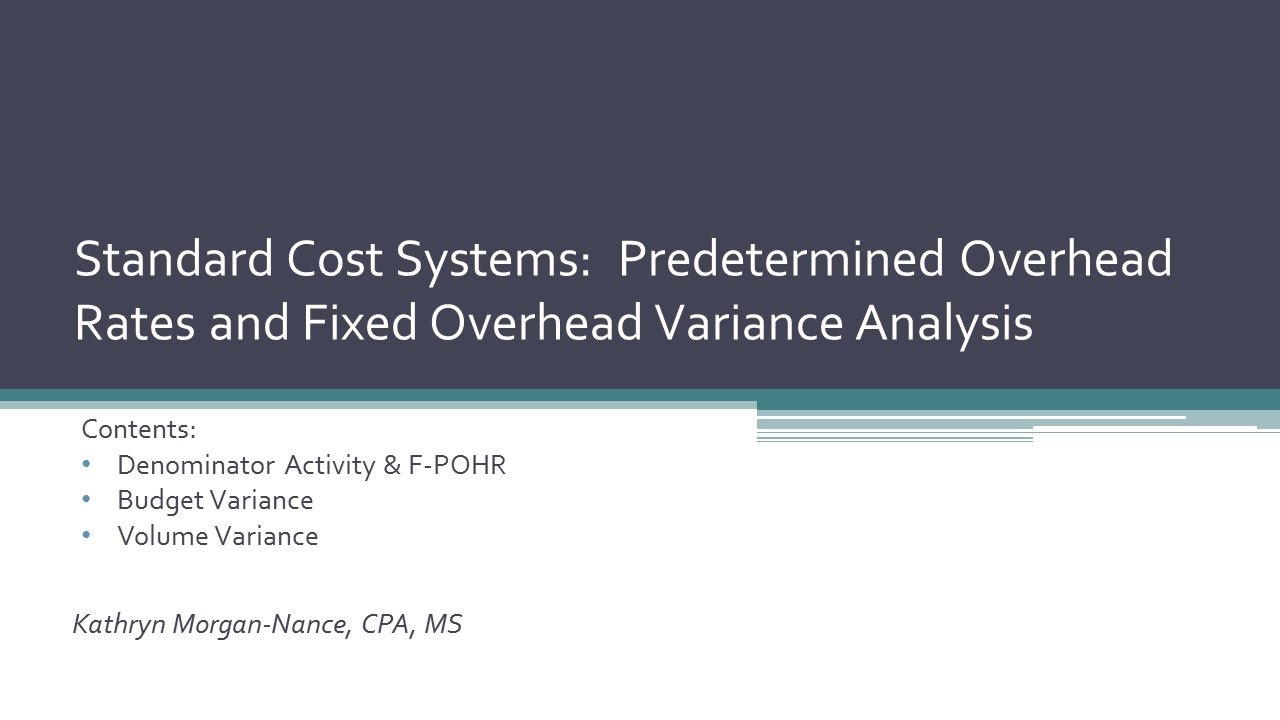 Standard Cost Systems: Predetermined Overhead Rates and Fixed Overhead Variance Analysis

Contents:
• Denominator Activity & F-POHR
• Budget Variance
• Volume Variance

Kathryn Morgan-Nance, CPA, MS